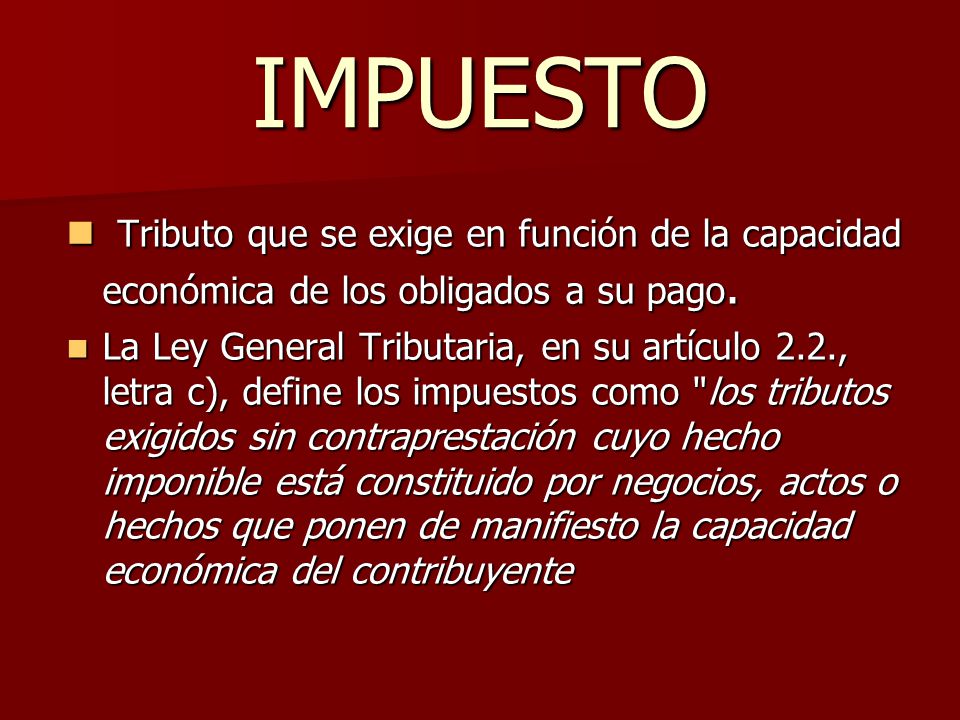 IMPUESTO

Tributo que se exige en función de la capacidad económica de los obligados a su pago.

La Ley General Tributaria, en su artículo 2.2., letra c), define los impuestos como "los tributos exigidos sin contraprestación cuyo hecho imponible está constituido por negocios, actos o hechos que ponen de manifiesto la capacidad económica del contribuyente